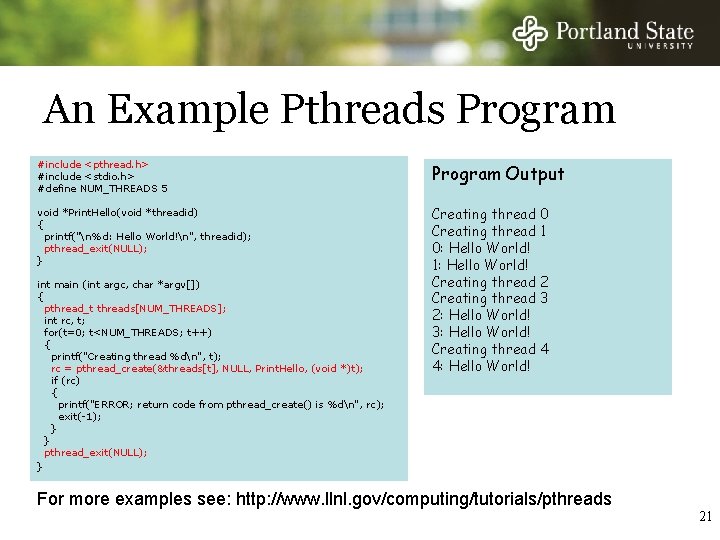 Portland State
UNIVERSITY

An Example Pthreads Program

#include <pthread.h>
#include <stdio.h>
#define NUM_THREADS 5

void *PrintHello(void *threadid)
{
printf("\n%d: Hello World!\n", threadid);
pthread_exit(NULL);
}

int main (int argc, char *argv[])
{
pthread_t threads[NUM_THREADS];
int rc, t;
for(t=0; t<NUM_THREADS; t++)
{
printf("Creating thread %d\n", t);
rc = pthread_create(&threads[t], NULL, PrintHello, (void *)t);
if (rc)
{
printf("ERROR; return code from pthread_create() is %d\n", rc);
exit(-1);
}
}
pthread_exit(NULL);
}

Program Output

Creating thread 0
Creating thread 1
0: Hello World!
1: Hello World!
Creating thread 2
Creating thread 3
2: Hello World!
3: Hello World!
Creating thread 4
4: Hello World!

For more examples see: http://www.llnl.gov/computing/tutorials/pthreads

21